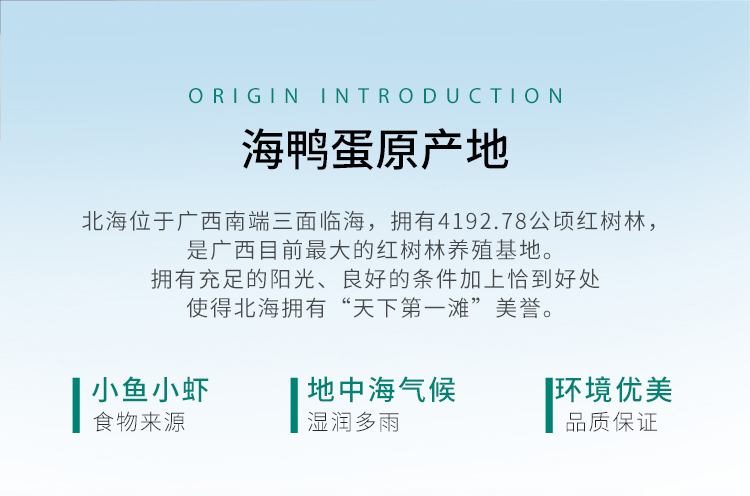 ORIGIN INTRODUCTION

海鸭蛋原产地

北海位于广西南端三面临海，拥有4192.78公顷红树林，
是广西目前最大的红树林养殖基地。
拥有充足的阳光、良好的条件加上恰到好处
使得北海拥有“天下第一滩”美誉。

小鱼小虾
食物来源

地中海气候
湿润多雨

环境优美
品质保证